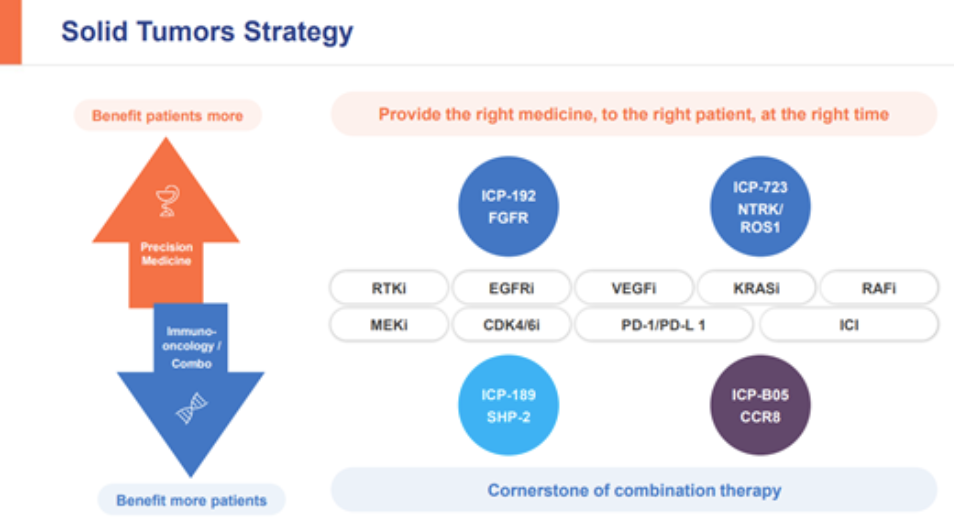 Solid Tumors Strategy

Benefit patients more

Precision Medicine

Immuno-oncology / Combo

Benefit more patients

Provide the right medicine, to the right patient, at the right time

ICP-192 FGFR

ICP-723 NTRK/ ROS1

RTKi
EGFRi
VEGFi
KRASi
RAFi
MEKi
CDK4/6i
PD-1/PD-L 1
ICI

ICP-189 SHP-2

ICP-B05 CCR8

Cornerstone of combination therapy